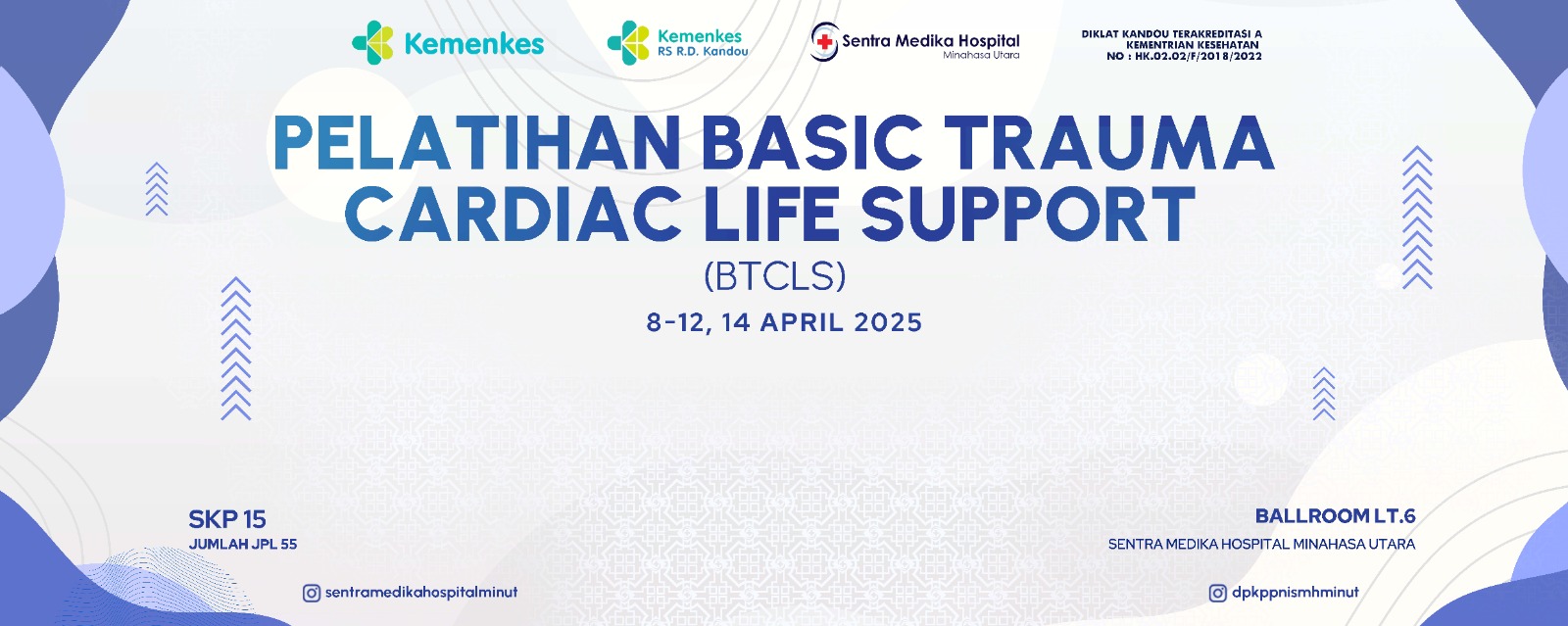 Kemenkes

Kemenkes
RS R.D. Kandou

Sentra Medika Hospital
Minahasa Utara

DIKLAT KANDOU TERAKREDITASI A
KEMENTRIAN KESEHATAN
NO : HK.02.02/F/2018/2022

PELATIHAN BASIC TRAUMA CARDIAC LIFE SUPPORT
(BTCLS)
8-12, 14 APRIL 2025

SKP 15
JUMLAH JPL 55

BALLROOM LT.6
SENTRA MEDIKA HOSPITAL MINAHASA UTARA

sentramedikahospitalminut

dpkppnismhminut